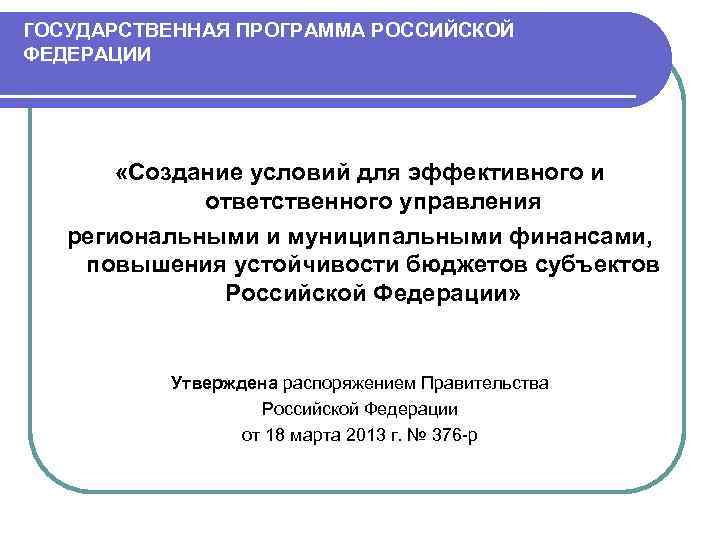 ГОСУДАРСТВЕННАЯ ПРОГРАММА РОССИЙСКОЙ ФЕДЕРАЦИИ

«Создание условий для эффективного и ответственного управления региональными и муниципальными финансами, повышения устойчивости бюджетов субъектов Российской Федерации»

Утверждена распоряжением Правительства Российской Федерации от 18 марта 2013 г. № 376-р